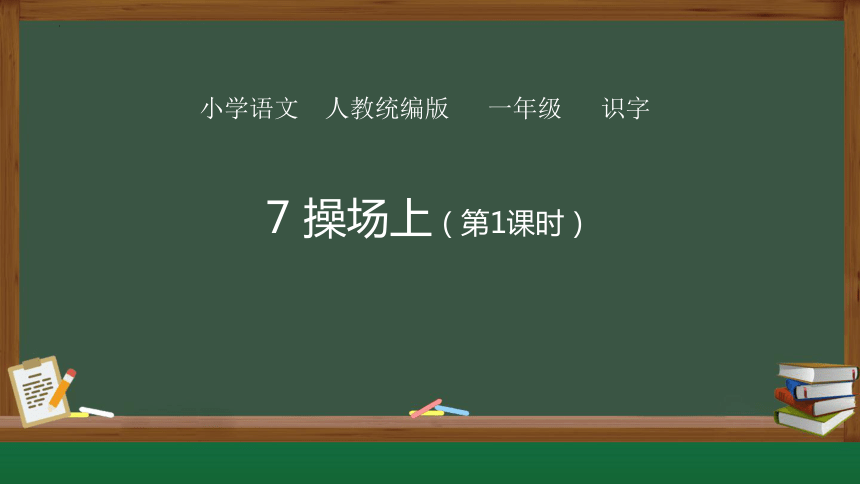 小学语文　人教统编版　一年级　识字

7 操场上（第1课时）